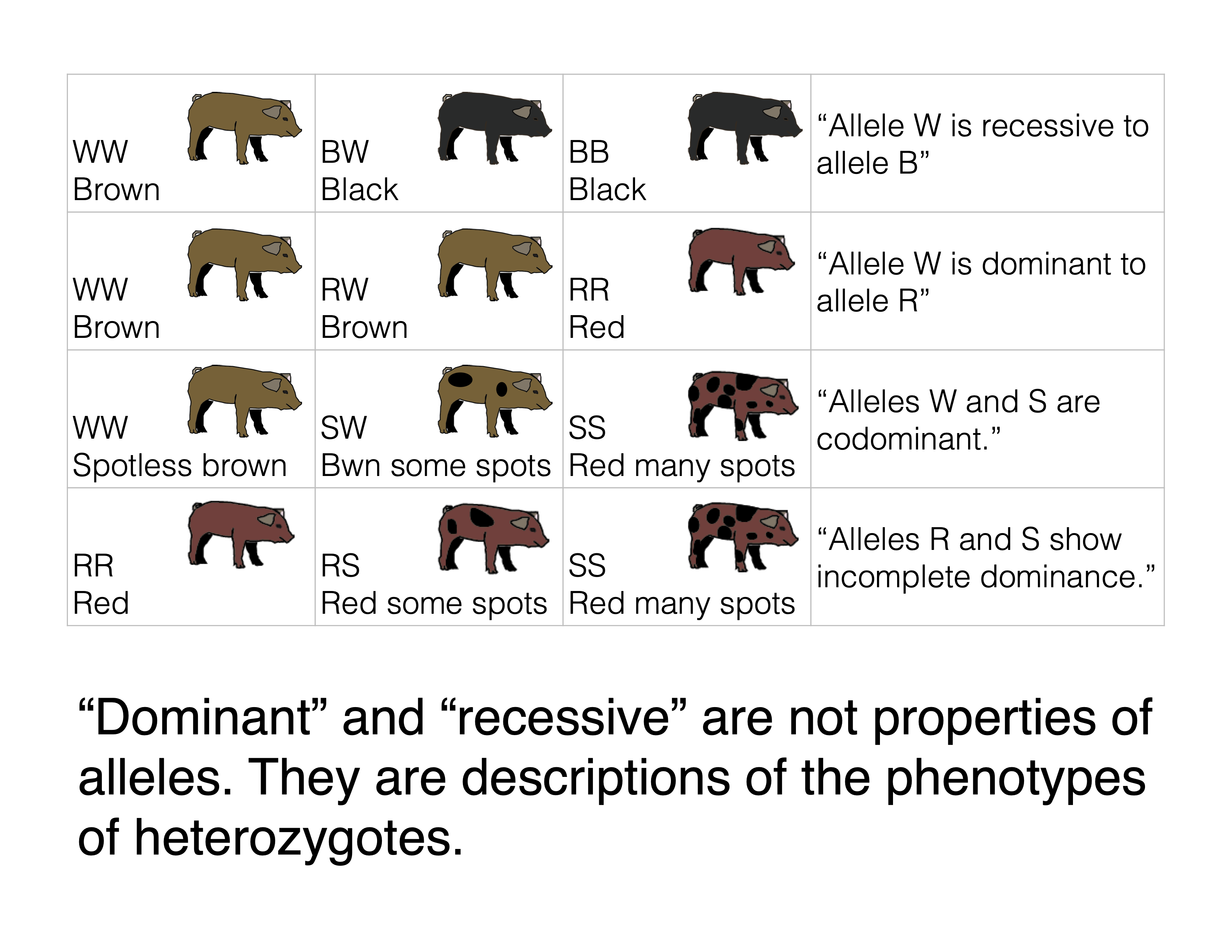 | | | | |
|---|---|---|---|
| WW Brown | BW Black | BB Black | “Allele W is recessive to allele B” |
| WW Brown | RW Brown | RR Red | “Allele W is dominant to allele R” |
| WW Spotless brown | SW Bwn some spots | SS Red many spots | “Alleles W and S are codominant.” |
| RR Red | RS Red some spots | SS Red many spots | “Alleles R and S show incomplete dominance.” |

“Dominant” and “recessive” are not properties of alleles. They are descriptions of the phenotypes of heterozygotes.